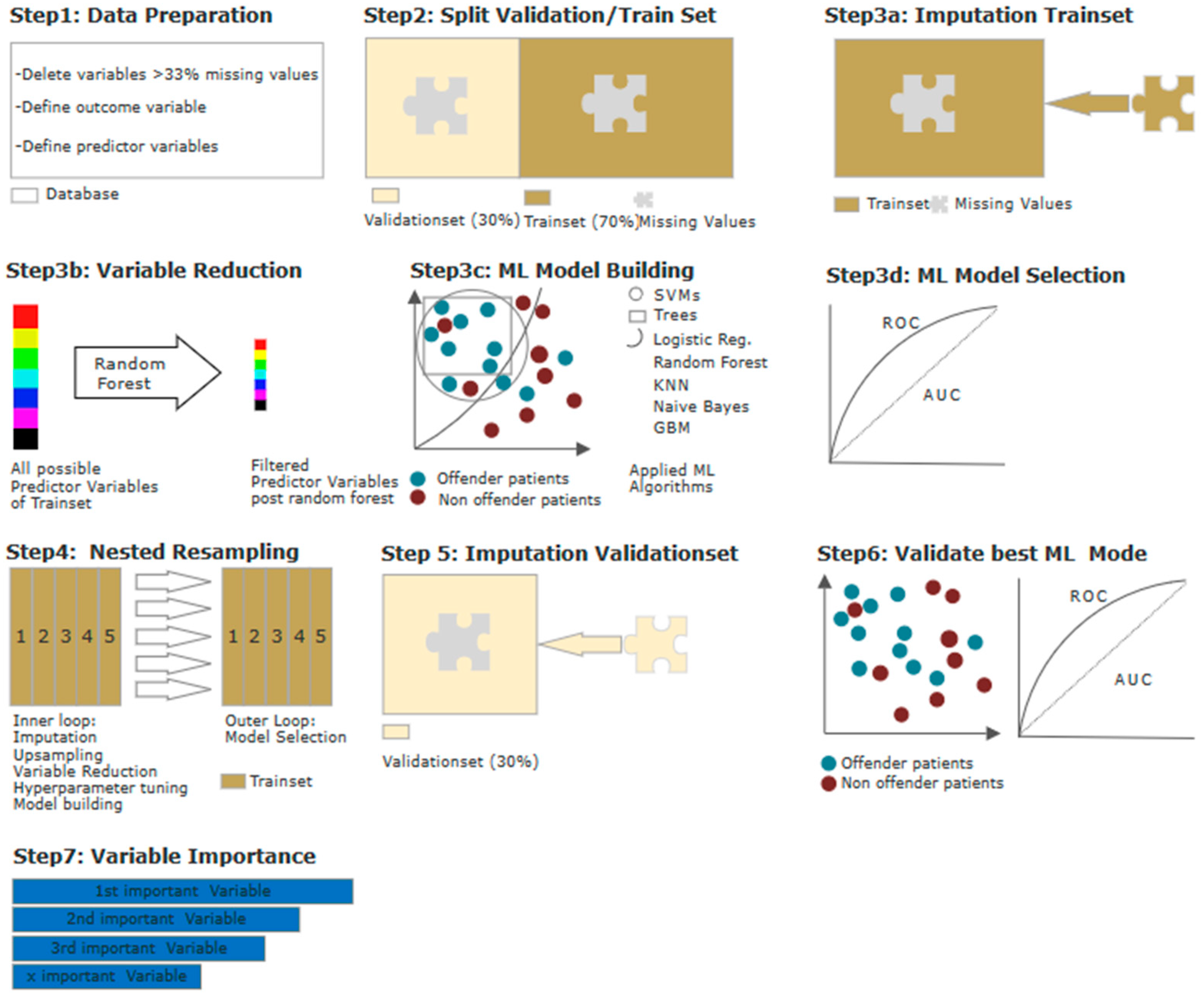 Step1: Data Preparation

-Delete variables >33% missing values

-Define outcome variable

-Define predictor variables

Database

Step2: Split Validation/Train Set

Validationset (30%) Trainset (70%) Missing Values

Step3a: Imputation Trainset

Trainset Missing Values

Step3b: Variable Reduction

Random Forest

All possible Predictor Variables of Trainset

Filtered Predictor Variables post random forest

Step3c: ML Model Building

SVMs
Trees
Logistic Reg.
Random Forest
KNN
Naive Bayes
GBM

Offender patients
Non offender patients

Applied ML Algorithms

Step3d: ML Model Selection

ROC

AUC

Step4: Nested Resampling

1 2 3 4 5

1 2 3 4 5

Inner loop:
Imputation
Upsampling
Variable Reduction
Hyperparameter tuning
Model building

Outer Loop:
Model Selection

Trainset

Step 5: Imputation Validationset

Validationset (30%)

Step6: Validate best ML Mode

ROC

AUC

Offender patients
Non offender patients

Step7: Variable Importance

1st important Variable

2nd important Variable

3rd important Variable

x important Variable